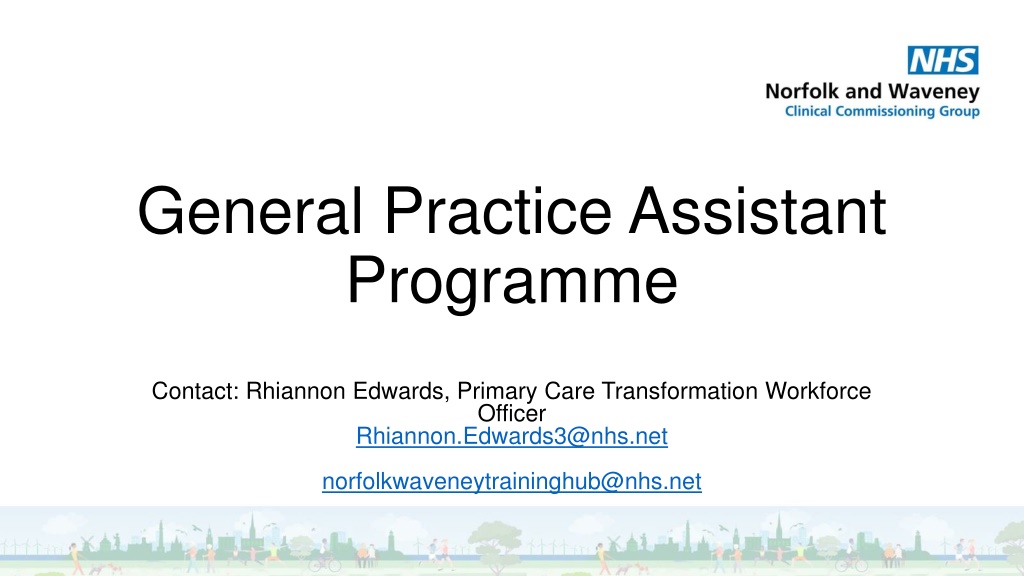 NHS
Norfolk and Waveney
Clinical Commissioning Group

General Practice Assistant Programme

Contact: Rhiannon Edwards, Primary Care Transformation Workforce Officer
Rhiannon.Edwards3@nhs.net

norfolkwaveneytraininghub@nhs.net